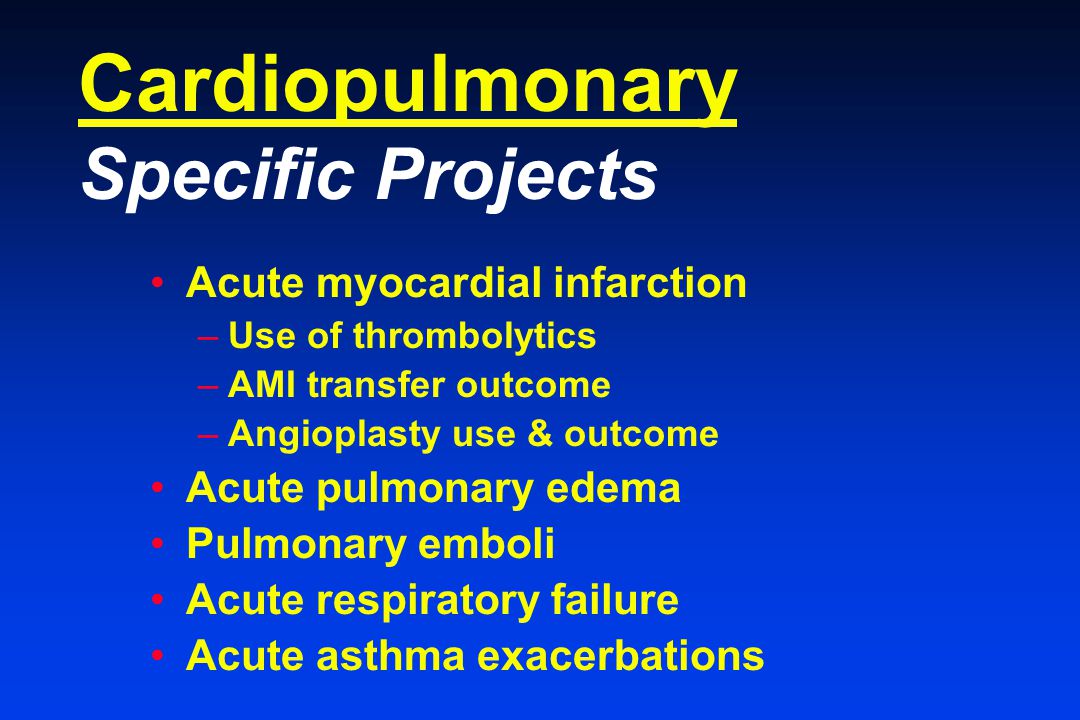 Cardiopulmonary
Specific Projects

• Acute myocardial infarction
  – Use of thrombolytics
  – AMI transfer outcome
  – Angioplasty use & outcome
• Acute pulmonary edema
• Pulmonary emboli
• Acute respiratory failure
• Acute asthma exacerbations